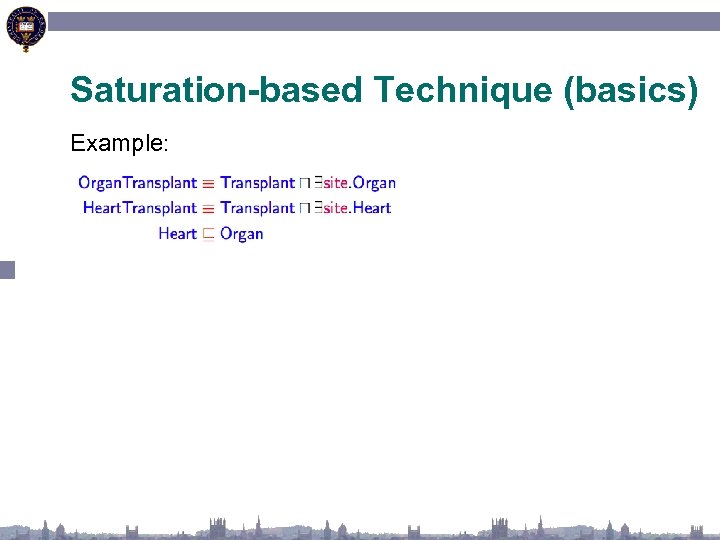 Saturation-based Technique (basics)

Example:

$\mathsf{OrganTransplant} \equiv \mathsf{Transplant} \sqcap \exists \mathsf{site}.\mathsf{Organ}$
$\mathsf{HeartTransplant} \equiv \mathsf{Transplant} \sqcap \exists \mathsf{site}.\mathsf{Heart}$
$\mathsf{Heart} \sqsubseteq \mathsf{Organ}$